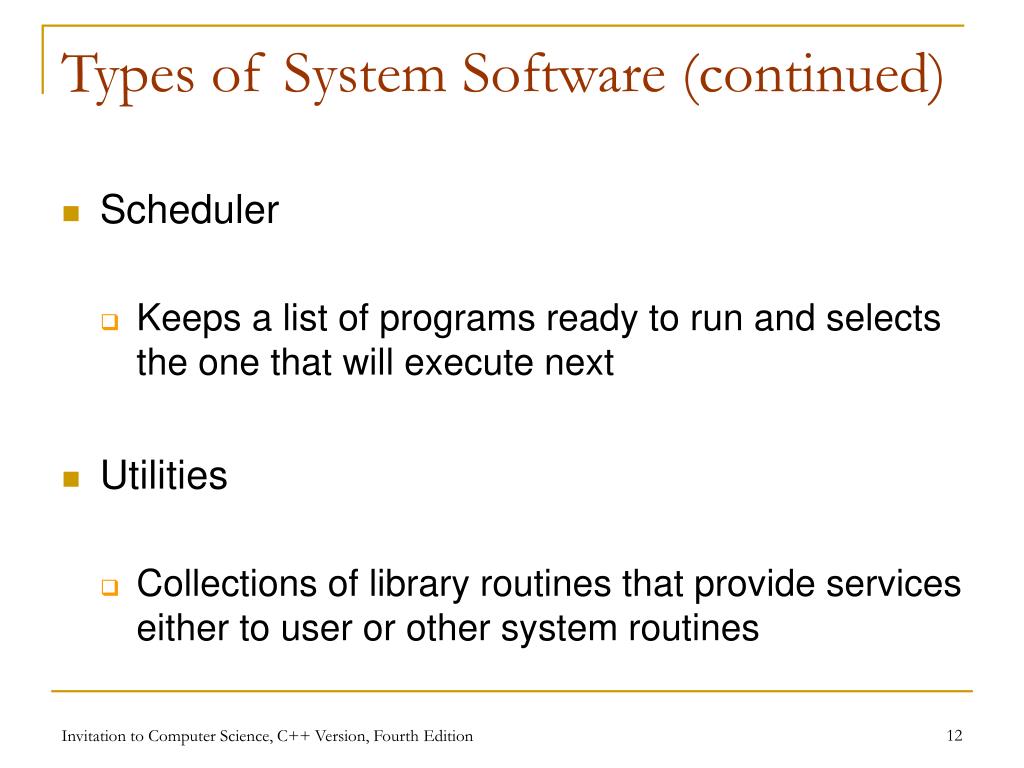 Types of System Software (continued)

Scheduler

Keeps a list of programs ready to run and selects the one that will execute next

Utilities

Collections of library routines that provide services either to user or other system routines

Invitation to Computer Science, C++ Version, Fourth Edition

12